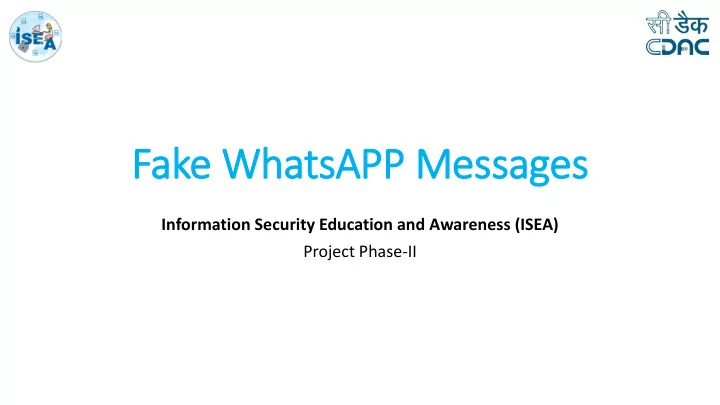 ISEA

सी डैक
CDAC

Fake WhatsAPP Messages

Information Security Education and Awareness (ISEA)
Project Phase-II